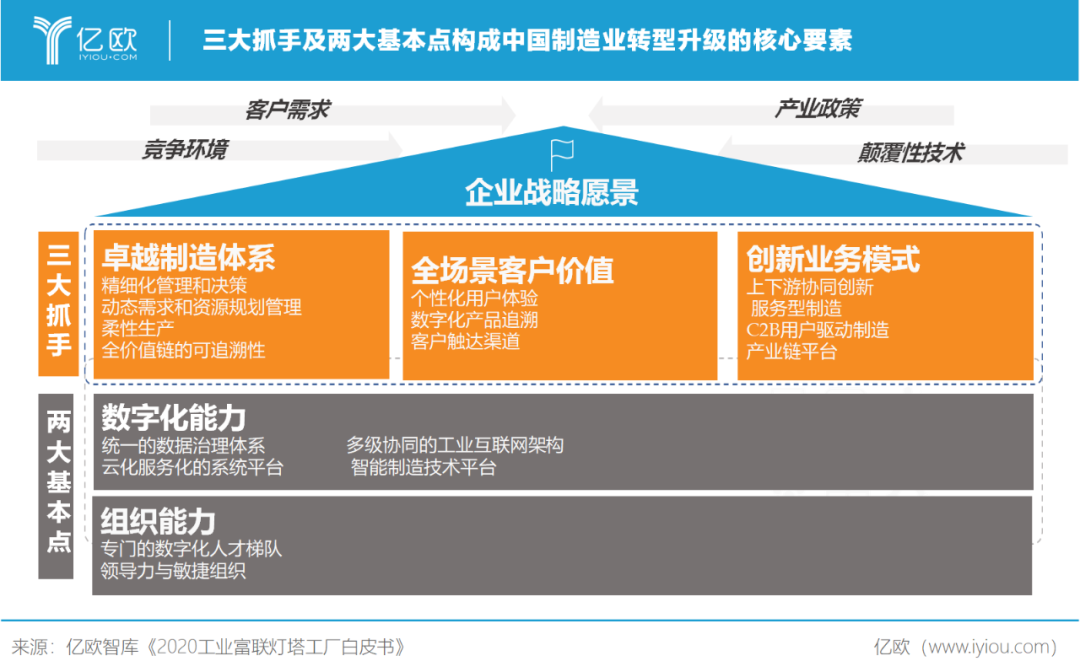 亿欧
IYIOU·COM

三大抓手及两大基本点构成中国制造业转型升级的核心要素

客户需求
产业政策
竞争环境
颠覆性技术

企业战略愿景

三大抓手

卓越制造体系
精细化管理和决策
动态需求和资源规划管理
柔性生产
全价值链的可追溯性

全场景客户价值
个性化用户体验
数字化产品追溯
客户触达渠道

创新业务模式
上下游协同创新
服务型制造
C2B用户驱动制造
产业链平台

两大基本点

数字化能力
统一的数据治理体系
云化服务化的系统平台
多级协同的工业互联网架构
智能制造技术平台

组织能力
专门的数字化人才梯队
领导力与敏捷组织

来源：亿欧智库《2020工业富联灯塔工厂白皮书》
亿欧（www.iyiou.com）